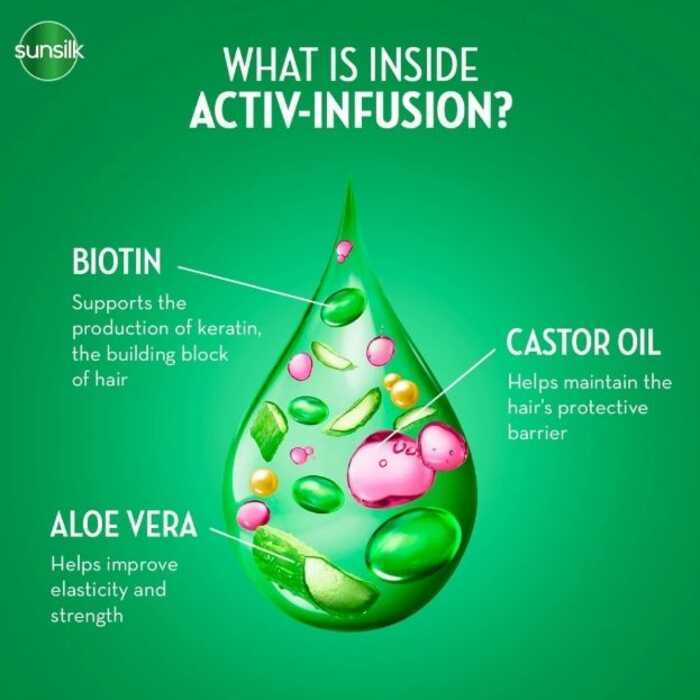 sunsilk

WHAT IS INSIDE
ACTIV-INFUSION?

BIOTIN

Supports the production of keratin, the building block of hair

CASTOR OIL

Helps maintain the hair's protective barrier

ALOE VERA

Helps improve elasticity and strength